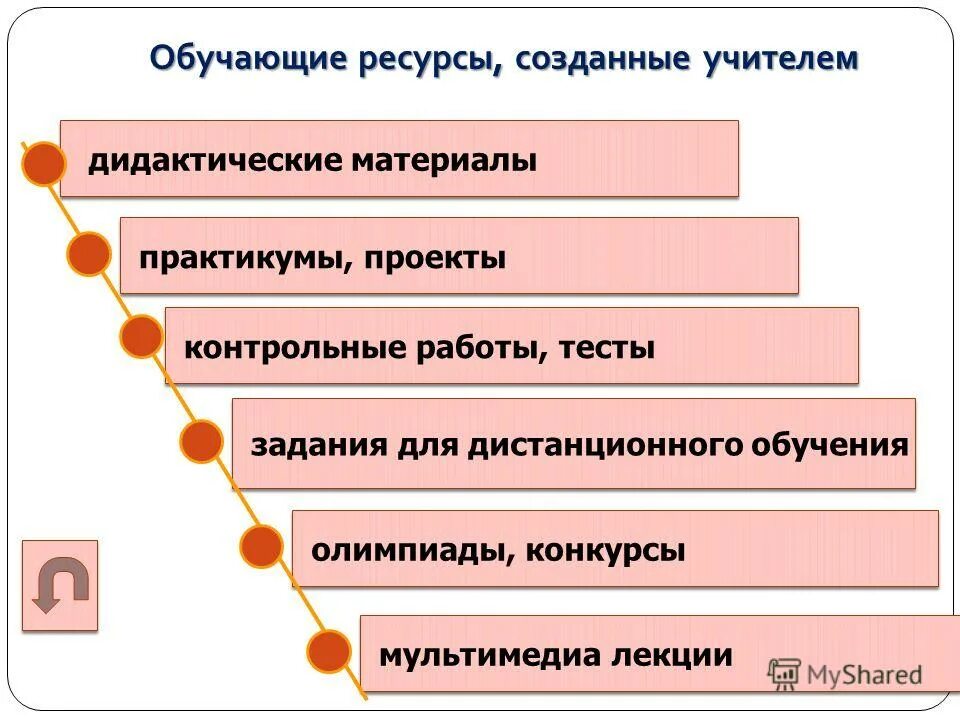 Обучающие ресурсы, созданные учителем

дидактические материалы

практикумы, проекты

контрольные работы, тесты

задания для дистанционного обучения

олимпиады, конкурсы

мультимедиа лекции

MyShared